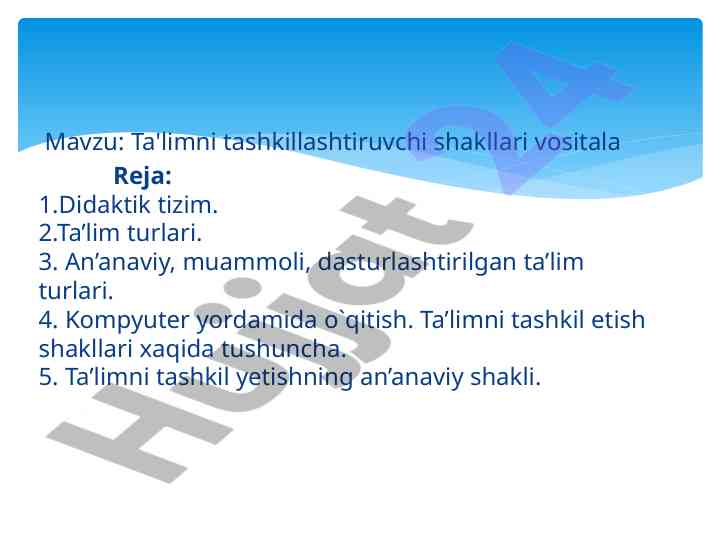 Mavzu: Ta'limni tashkillashtiruvchi shakllari vositala

Reja:
1.Didaktik tizim.
2.Ta’lim turlari.
3. An’anaviy, muammoli, dasturlashtirilgan ta’lim turlari.
4. Kompyuter yordamida o`qitish. Ta’limni tashkil etish shakllari xaqida tushuncha.
5. Ta’limni tashkil yetishning an’anaviy shakli.

Hujjat 24